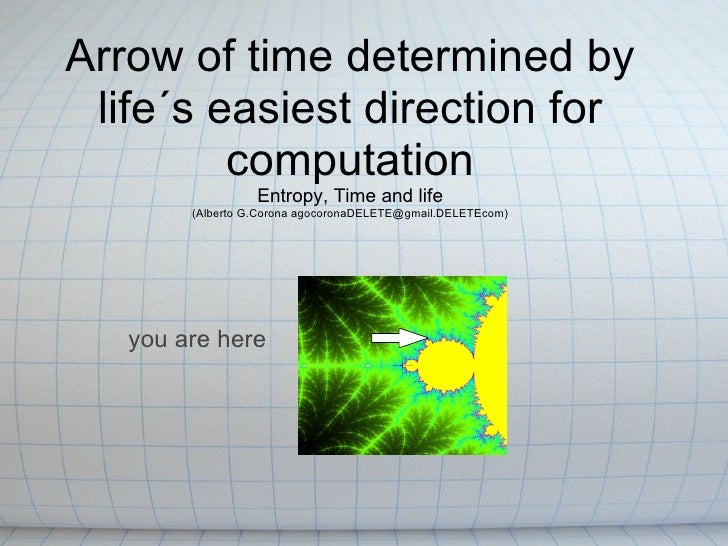 Arrow of time determined by life´s easiest direction for computation

Entropy, Time and life

(Alberto G.Corona agocoronaDELETE@gmail.DELETEcom)

you are here